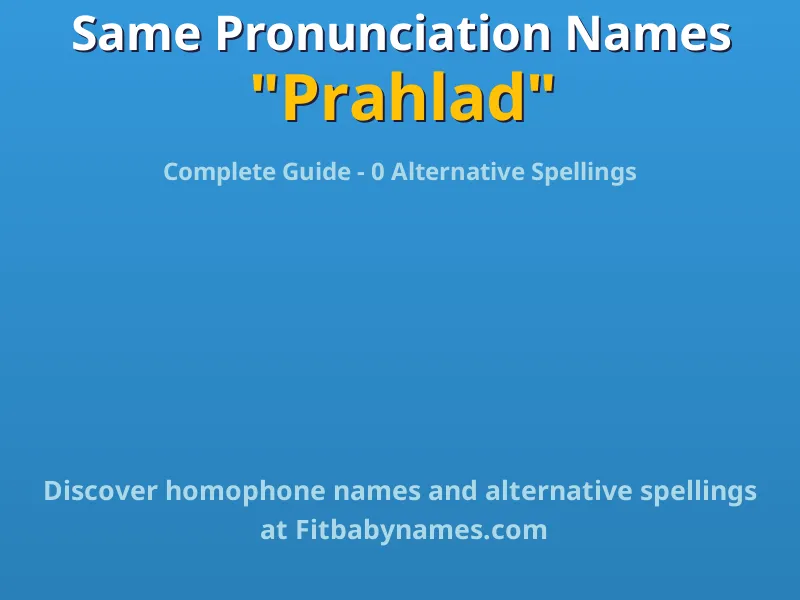 Same Pronunciation Names
"Prahlad"

Complete Guide - 0 Alternative Spellings

Discover homophone names and alternative spellings at Fitbabynames.com